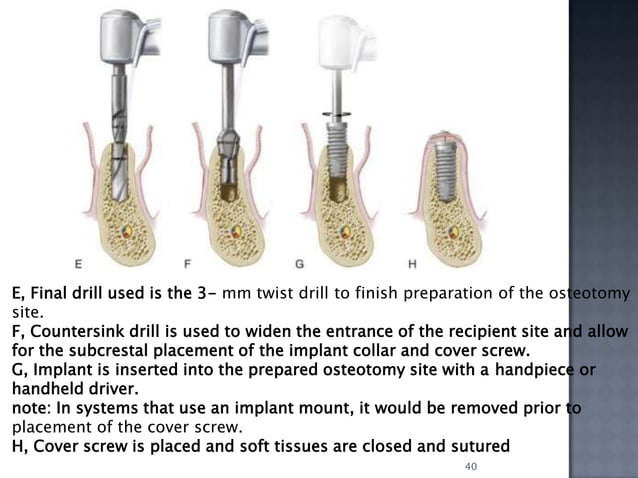 E F G H

E, Final drill used is the 3- mm twist drill to finish preparation of the osteotomy site.
F, Countersink drill is used to widen the entrance of the recipient site and allow for the subcrestal placement of the implant collar and cover screw.
G, Implant is inserted into the prepared osteotomy site with a handpiece or handheld driver.
note: In systems that use an implant mount, it would be removed prior to placement of the cover screw.
H, Cover screw is placed and soft tissues are closed and sutured

40